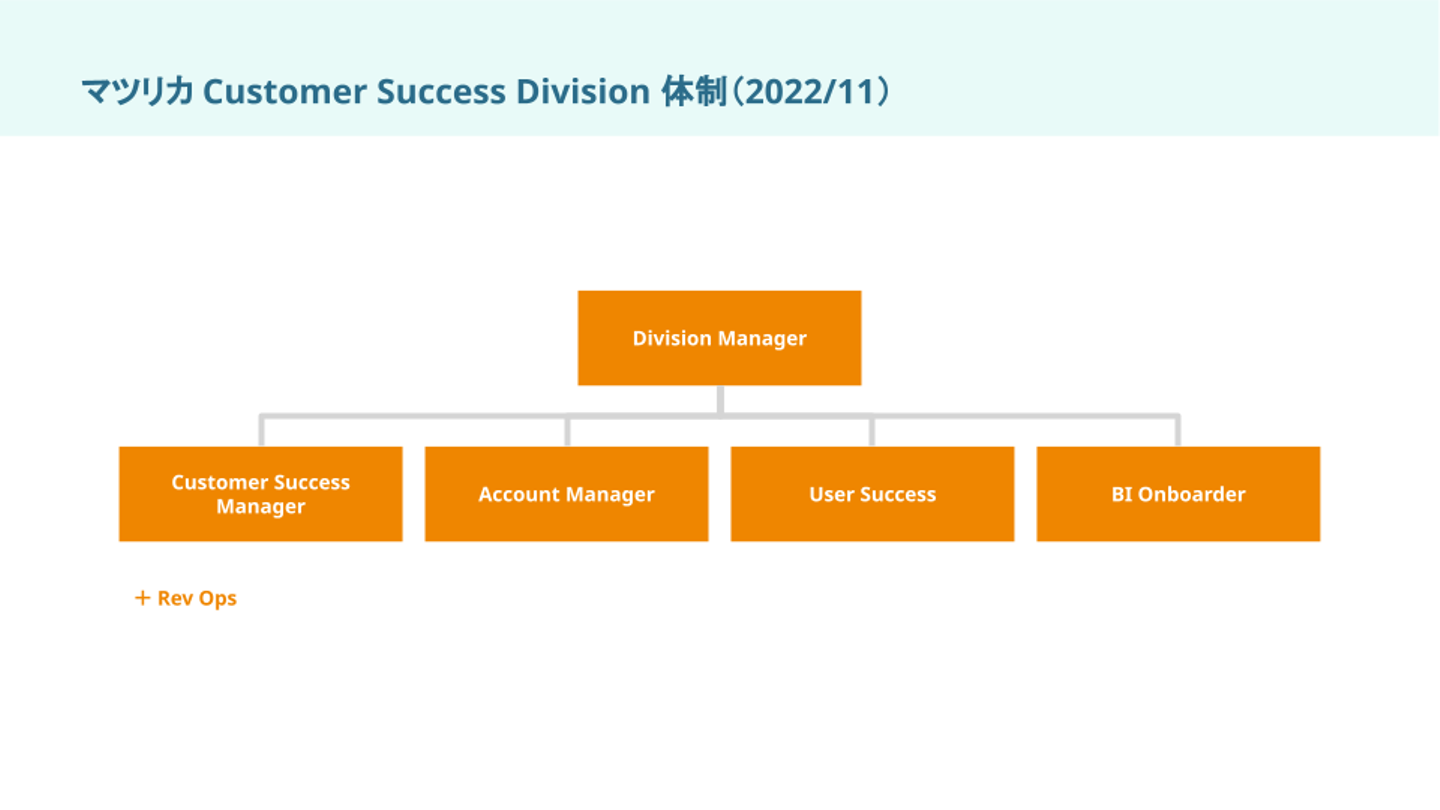 マツリカ Customer Success Division 体制（2022/11）

Division Manager

Customer Success Manager

Account Manager

User Success

BI Onboarder

＋ Rev Ops